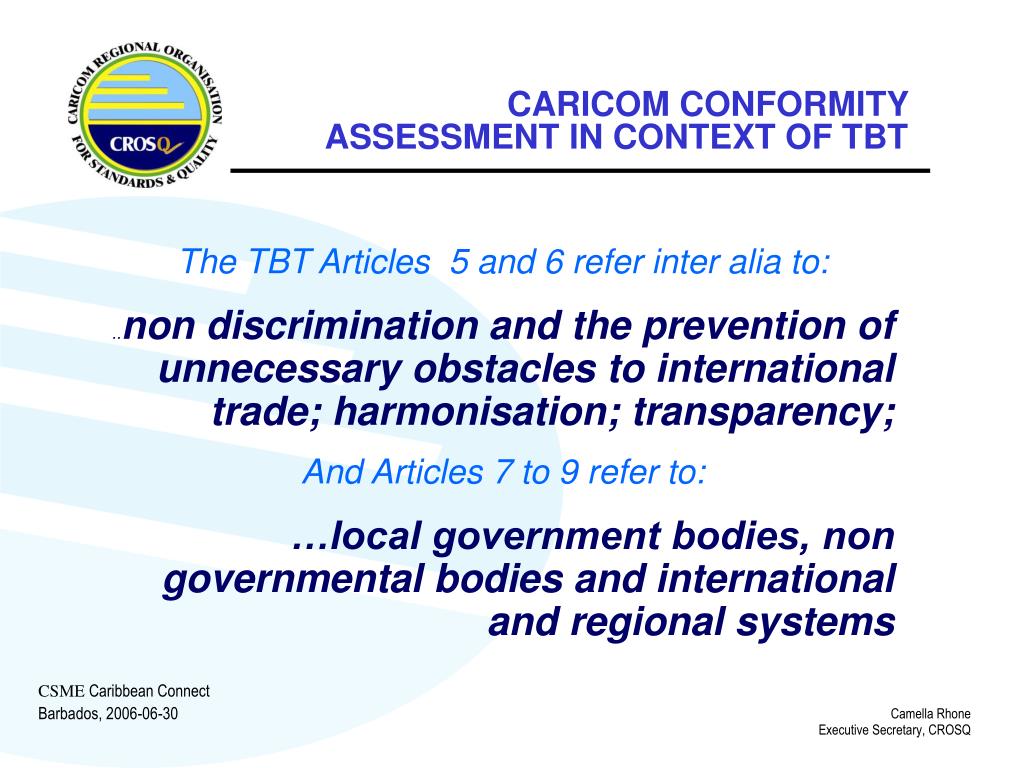 CARICOM REGIONAL ORGANISATION FOR STANDARDS & QUALITY
CROSQ

CARICOM CONFORMITY ASSESSMENT IN CONTEXT OF TBT

The TBT Articles 5 and 6 refer inter alia to:

..non discrimination and the prevention of unnecessary obstacles to international trade; harmonisation; transparency;

And Articles 7 to 9 refer to:

…local government bodies, non governmental bodies and international and regional systems

CSME Caribbean Connect
Barbados, 2006-06-30

Camella Rhone
Executive Secretary, CROSQ